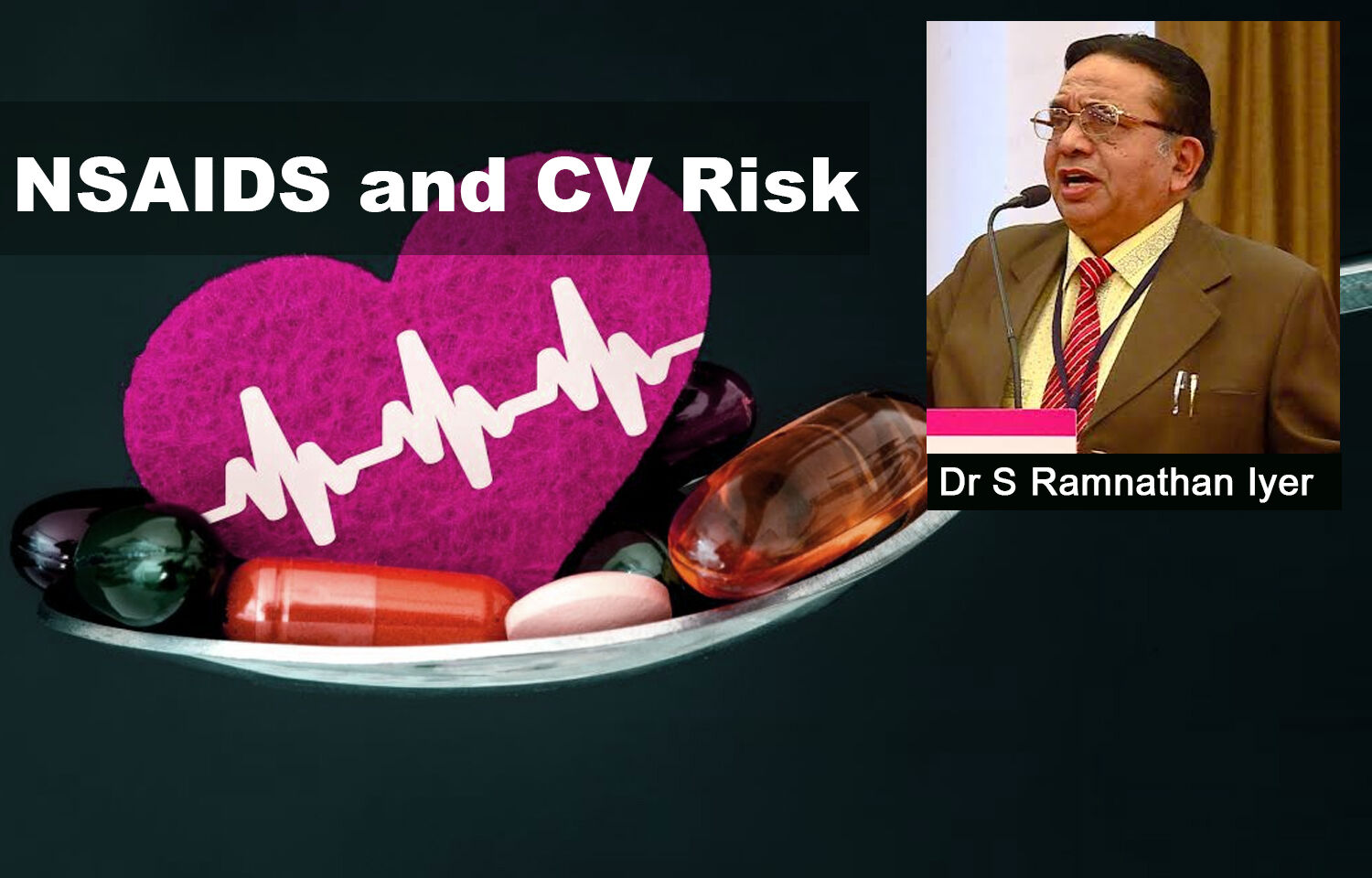 NSAIDS and CV Risk

Dr S Ramnathan Iyer